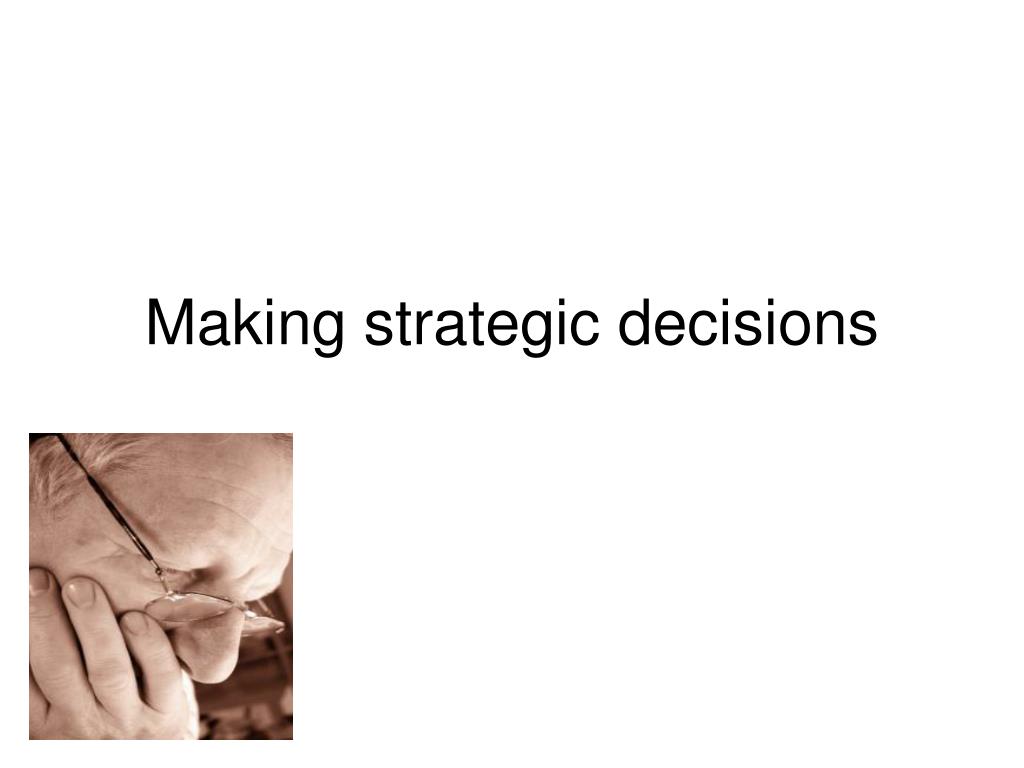 Making strategic decisions